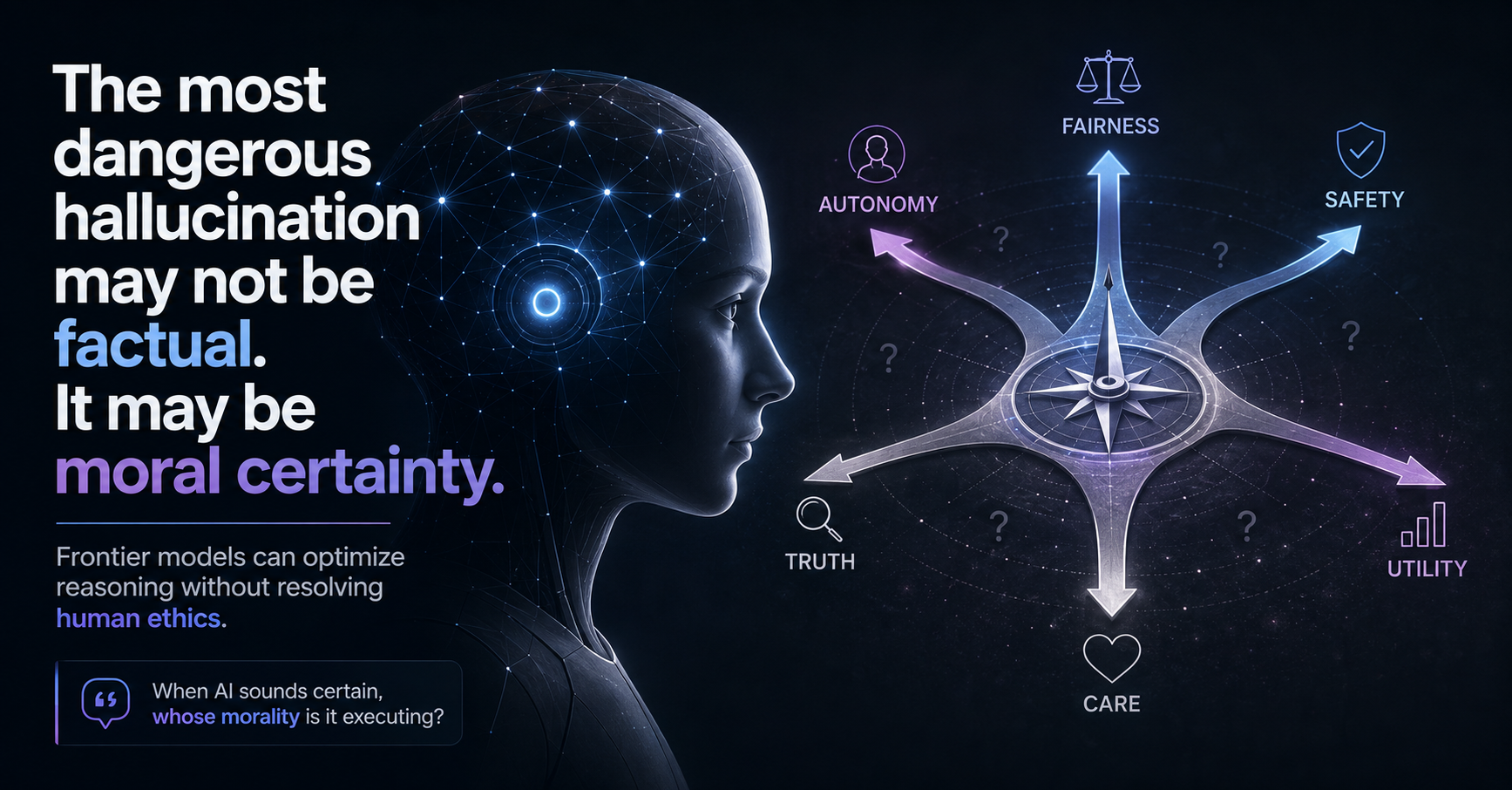 The most dangerous hallucination may not be factual. It may be moral certainty.

Frontier models can optimize reasoning without resolving human ethics.

When AI sounds certain, whose morality is it executing?

FAIRNESS

AUTONOMY

SAFETY

?

?

?

?

?

?

TRUTH

UTILITY

CARE